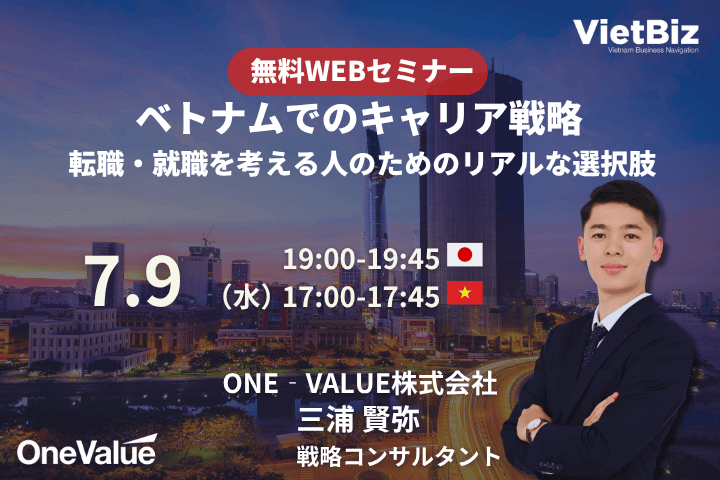 VietBiz
Vietnam Business Navigation

無料WEBセミナー

ベトナムでのキャリア戦略
転職・就職を考える人のためのリアルな選択肢

7.9
（水）

19:00-19:45
17:00-17:45

ONE‐VALUE株式会社
三浦 賢弥
戦略コンサルタント

OneValue